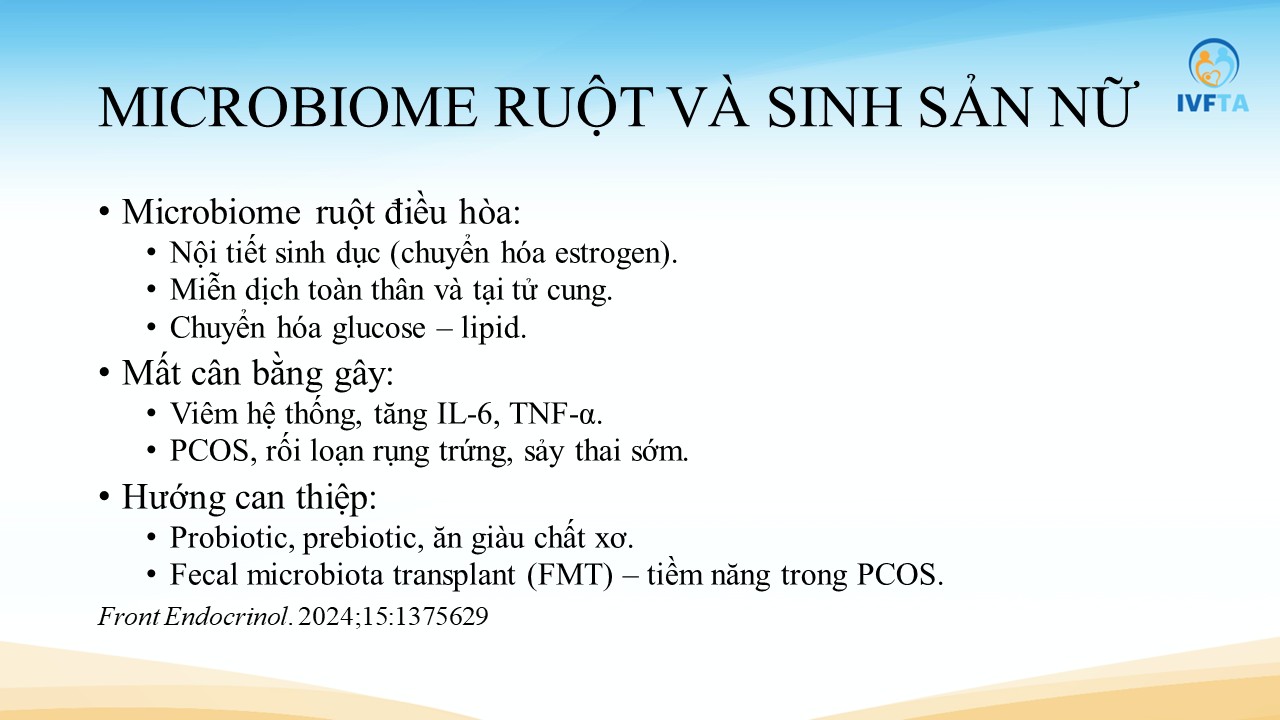 MICROBIOME RUỘT VÀ SINH SẢN NỮ

IVFTA

• Microbiome ruột điều hòa:
 • Nội tiết sinh dục (chuyển hóa estrogen).
 • Miễn dịch toàn thân và tại tử cung.
 • Chuyển hóa glucose – lipid.
• Mất cân bằng gây:
 • Viêm hệ thống, tăng IL-6, TNF-α.
 • PCOS, rối loạn rụng trứng, sảy thai sớm.
• Hướng can thiệp:
 • Probiotic, prebiotic, ăn giàu chất xơ.
 • Fecal microbiota transplant (FMT) – tiềm năng trong PCOS.

Front Endocrinol. 2024;15:1375629